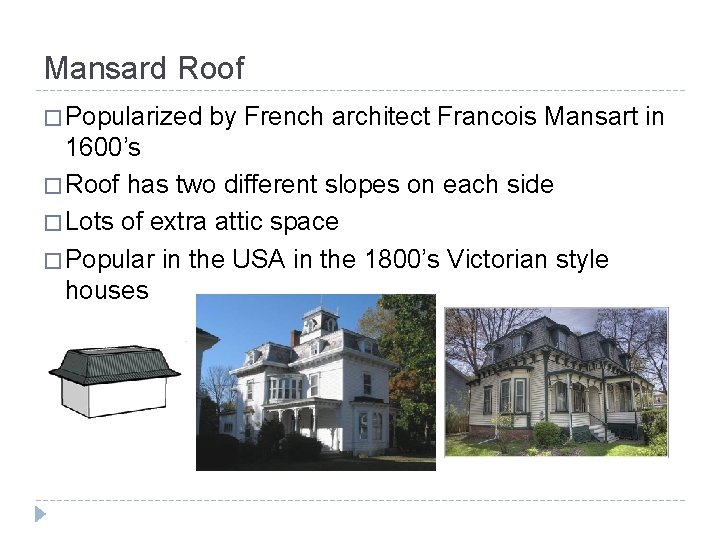 Mansard Roof

□ Popularized by French architect Francois Mansart in 1600's

□ Roof has two different slopes on each side

□ Lots of extra attic space

□ Popular in the USA in the 1800's Victorian style houses